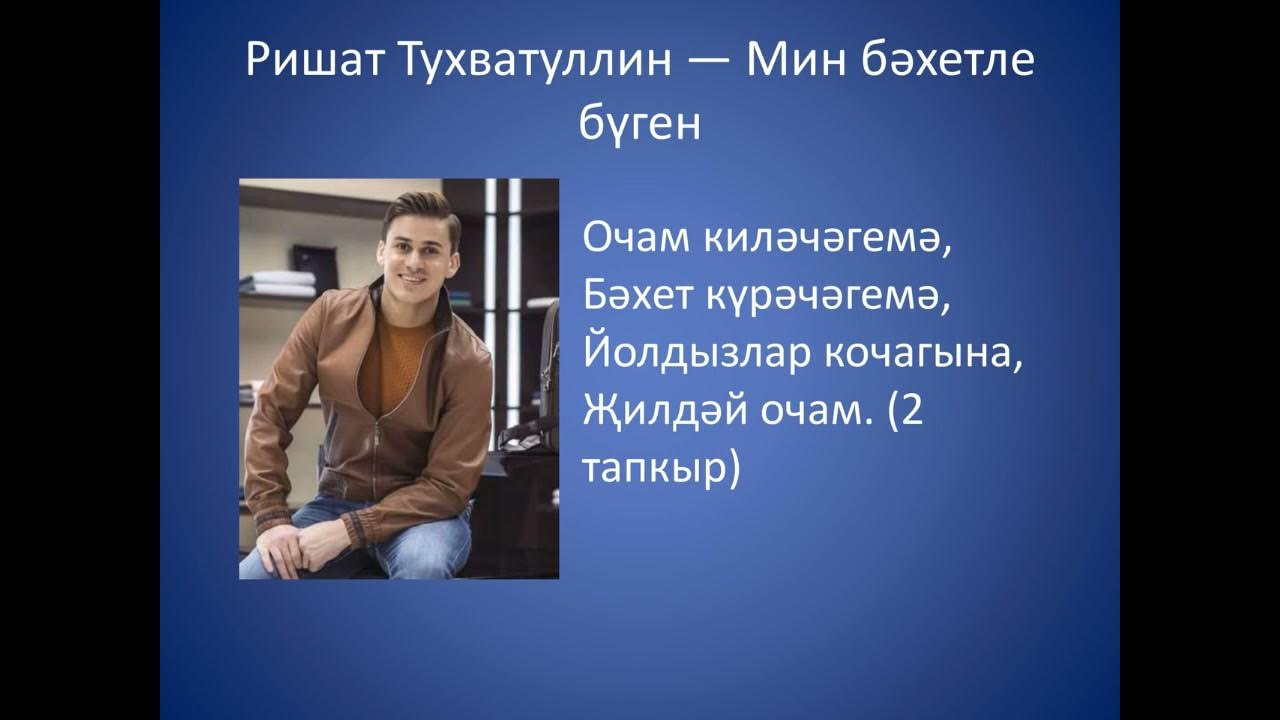 Ришат Тухватуллин — Мин бәхетле бүген

Очам киләчәгемә,
Бәхет күрәчәгемә,
Йолдызлар кочагына,
Җилдәй очам. (2 тапкыр)